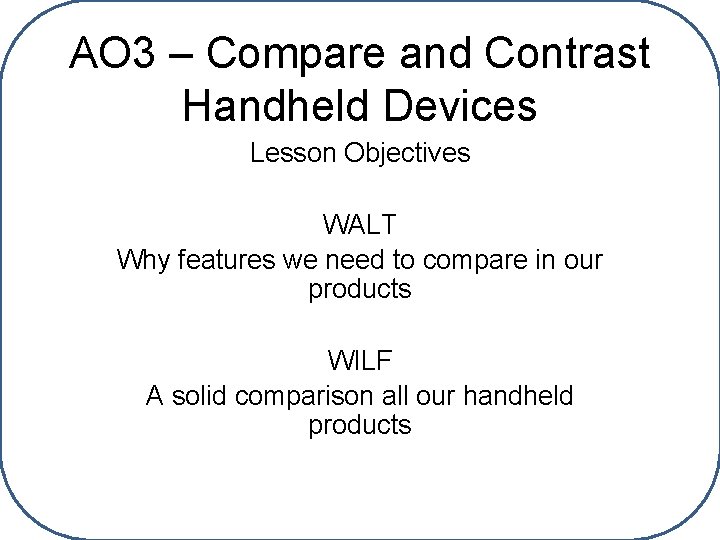 AO3 – Compare and Contrast Handheld Devices

Lesson Objectives

WALT

Why features we need to compare in our products

WILF

A solid comparison all our handheld products